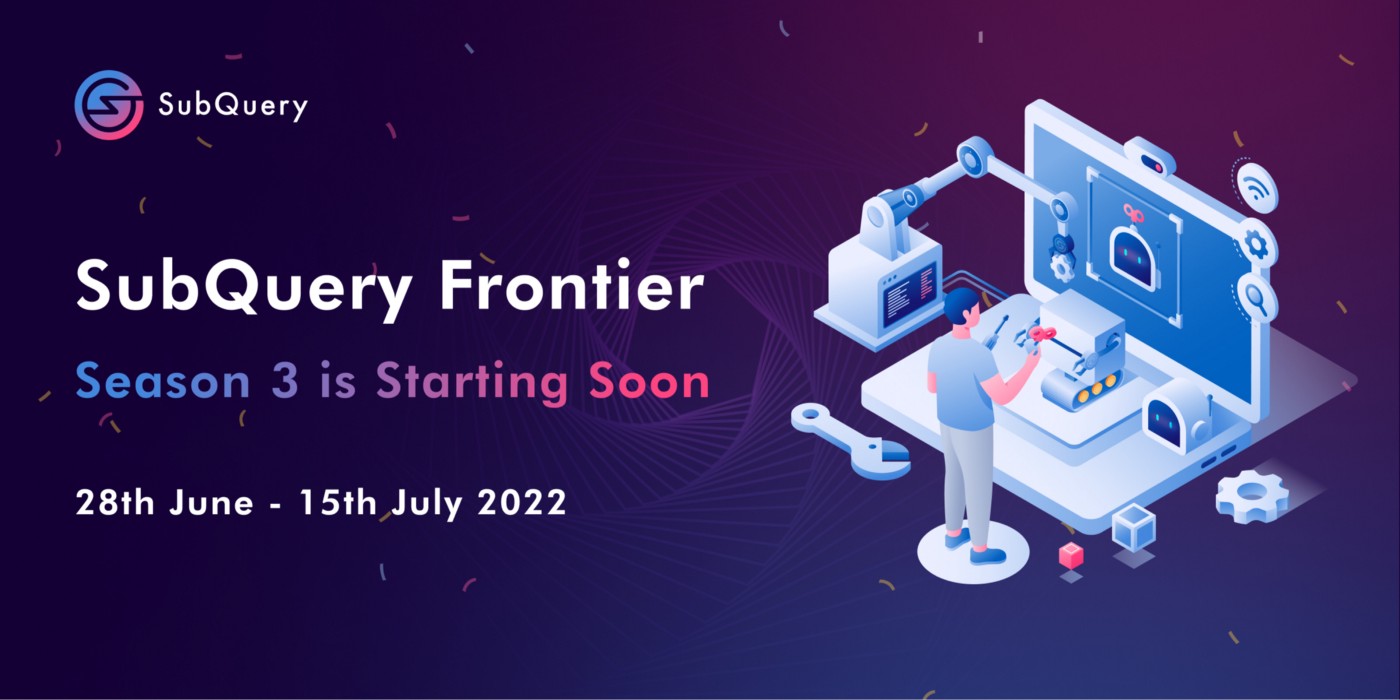 SubQuery

SubQuery Frontier

Season 3 is Starting Soon

28th June - 15th July 2022